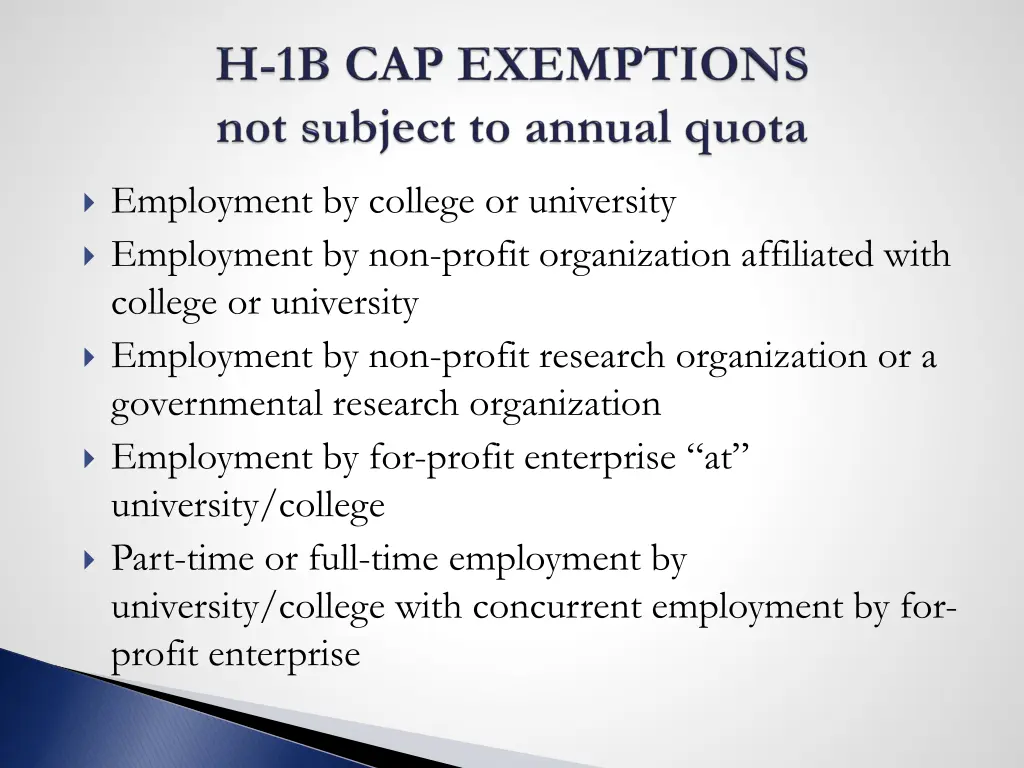 H-1B CAP EXEMPTIONS
not subject to annual quota

Employment by college or university
Employment by non-profit organization affiliated with college or university
Employment by non-profit research organization or a governmental research organization
Employment by for-profit enterprise “at” university/college
Part-time or full-time employment by university/college with concurrent employment by for-profit enterprise